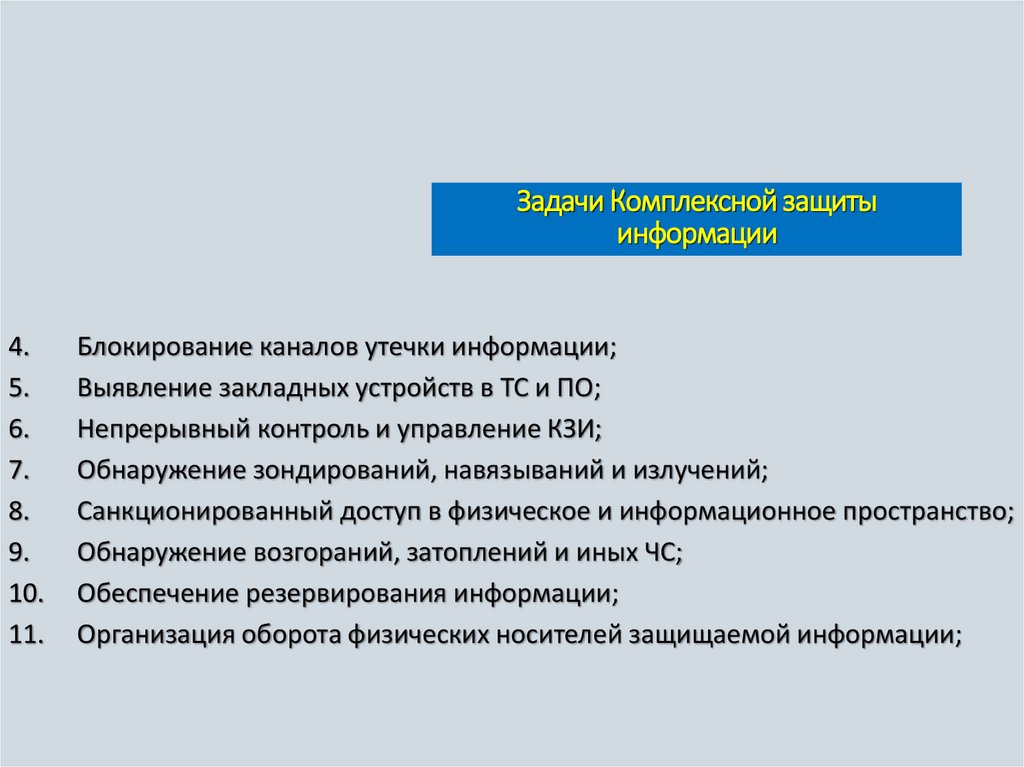 Задачи Комплексной защиты информации

4. Блокирование каналов утечки информации;
5. Выявление закладных устройств в ТС и ПО;
6. Непрерывный контроль и управление КЗИ;
7. Обнаружение зондирований, навязываний и излучений;
8. Санкционированный доступ в физическое и информационное пространство;
9. Обнаружение возгораний, затоплений и иных ЧС;
10. Обеспечение резервирования информации;
11. Организация оборота физических носителей защищаемой информации;